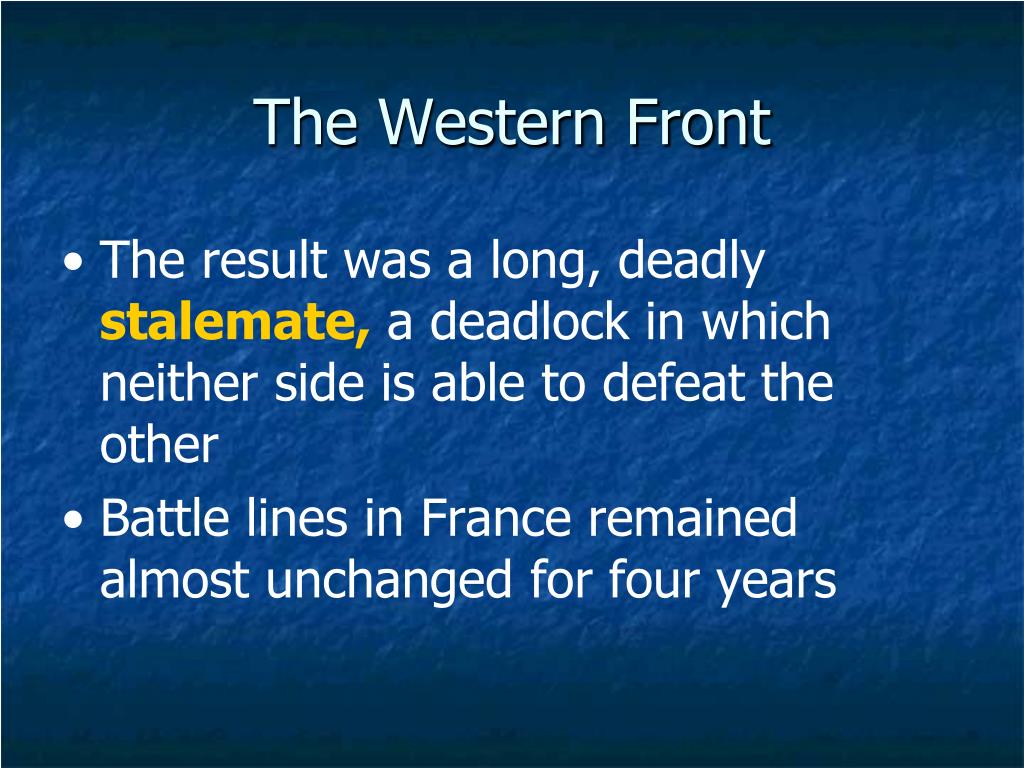 The Western Front

• The result was a long, deadly stalemate, a deadlock in which neither side is able to defeat the other
• Battle lines in France remained almost unchanged for four years